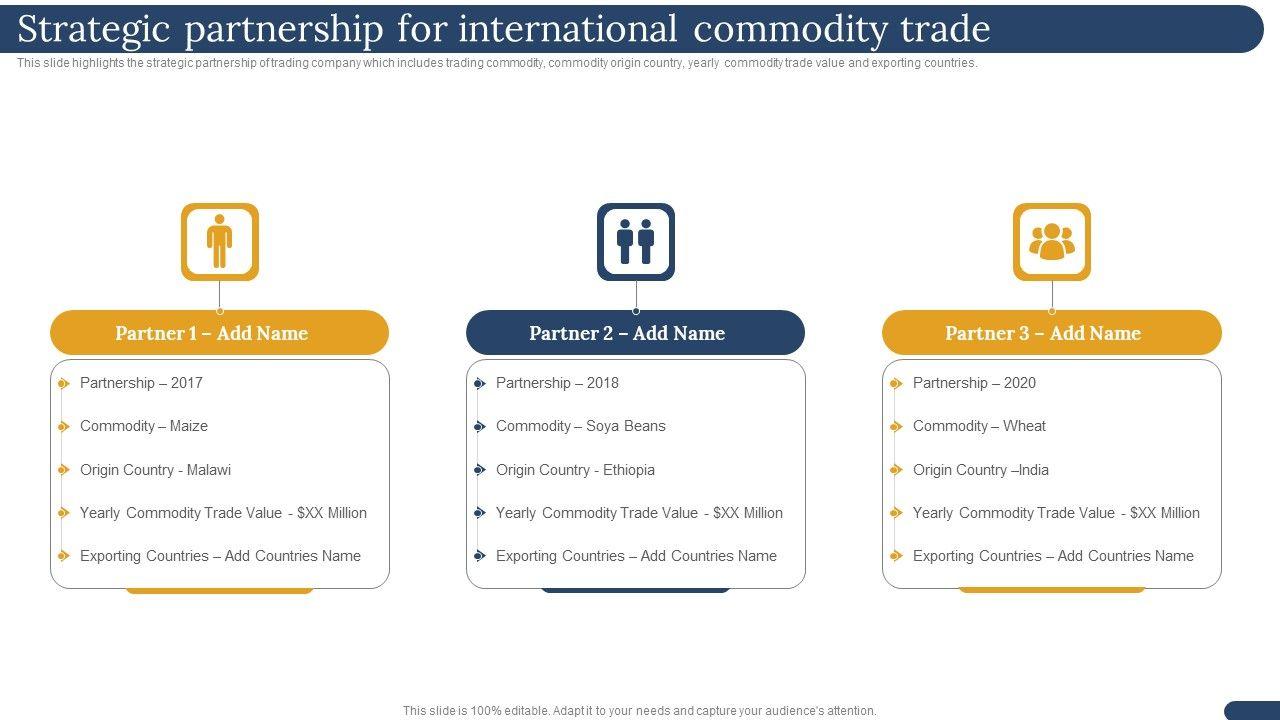 Strategic partnership for international commodity trade

This slide highlights the strategic partnership of trading company which includes trading commodity, commodity origin country, yearly commodity trade value and exporting countries.

Partner 1 – Add Name

Partnership – 2017

Commodity – Maize

Origin Country - Malawi

Yearly Commodity Trade Value - $XX Million

Exporting Countries – Add Countries Name

Partner 2 – Add Name

Partnership – 2018

Commodity – Soya Beans

Origin Country - Ethiopia

Yearly Commodity Trade Value - $XX Million

Exporting Countries – Add Countries Name

Partner 3 – Add Name

Partnership – 2020

Commodity – Wheat

Origin Country –India

Yearly Commodity Trade Value - $XX Million

Exporting Countries – Add Countries Name

This slide is 100% editable. Adapt it to your needs and capture your audience's attention.